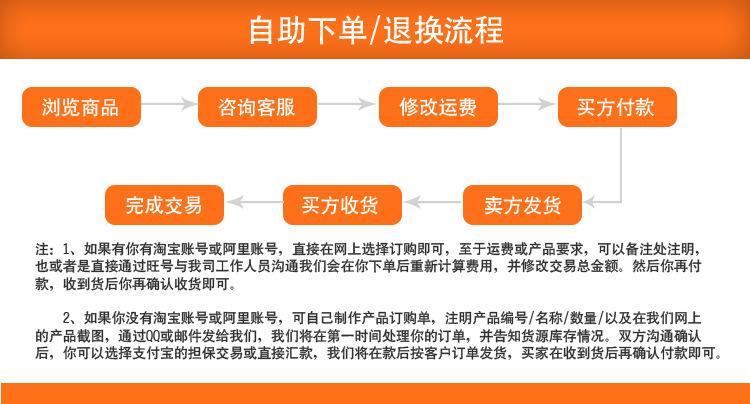 自助下单/退换流程

浏览商品

咨询客服

修改运费

买方付款

卖方发货

买方收货

完成交易

注：1、如果有你有淘宝账号或阿里账号，直接在网上选择订购即可，至于运费或产品要求，可以备注处注明，也或者是直接通过旺号与我司工作人员沟通我们会在你下单后重新计算费用，并修改交易总金额。然后你再付款，收到货后你再确认收货即可。

2、如果你没有淘宝账号或阿里账号，可自己制作产品订购单，注明产品编号/名称/数量/以及在我们网上的产品截图，通过QQ或邮件发给我们，我们将在第一时间处理你的订单，并告知货源库存情况。双方沟通确认后，你可以选择支付宝的担保交易或直接汇款，我们将在款后按客户订单发货，买家在收到货后再确认付款即可。